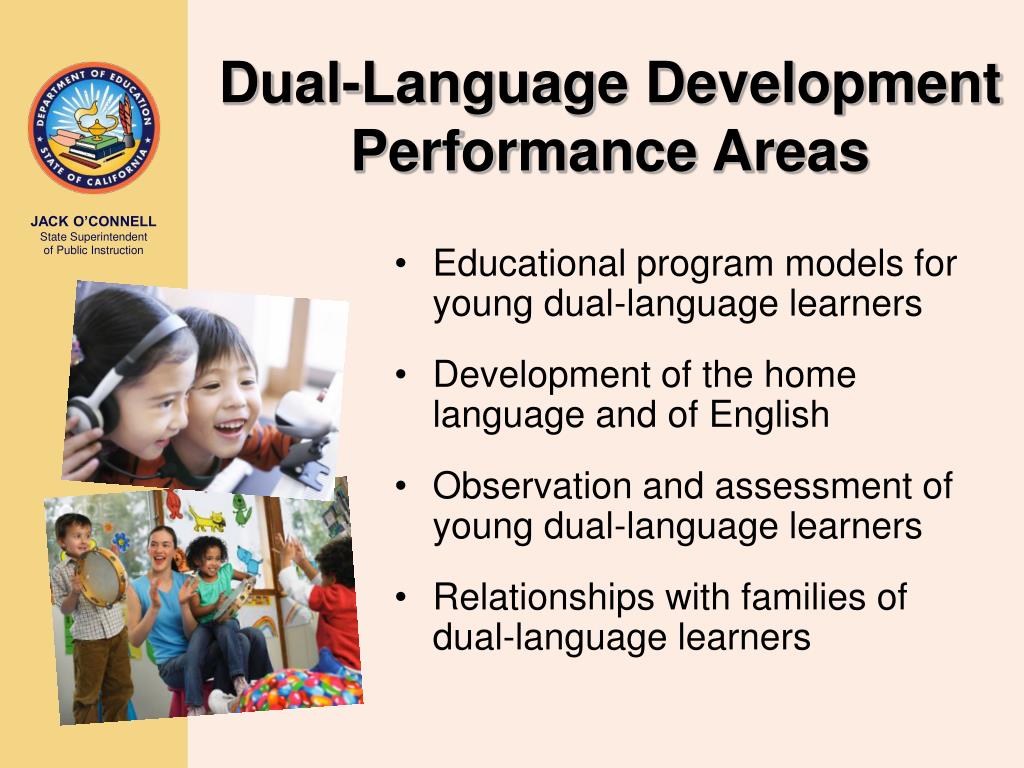 DEPARTMENT OF EDUCATION
STATE OF CALIFORNIA

JACK O'CONNELL
State Superintendent of Public Instruction

Dual-Language Development Performance Areas

• Educational program models for young dual-language learners
• Development of the home language and of English
• Observation and assessment of young dual-language learners
• Relationships with families of dual-language learners